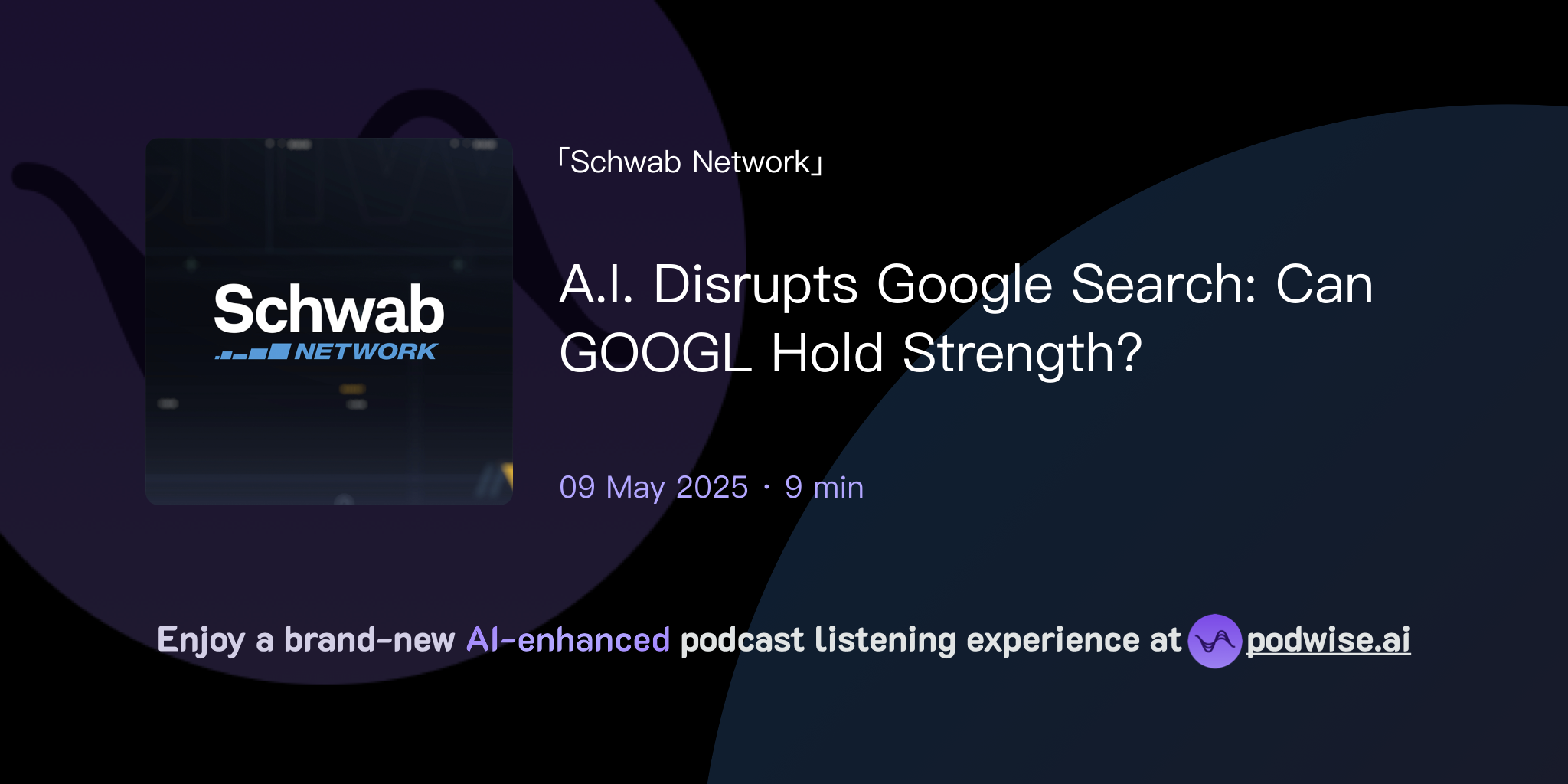 Schwab NETWORK

「Schwab Network」

A.I. Disrupts Google Search: Can GOOGL Hold Strength?

09 May 2025 · 9 min

Enjoy a brand-new AI-enhanced podcast listening experience at podwise.ai